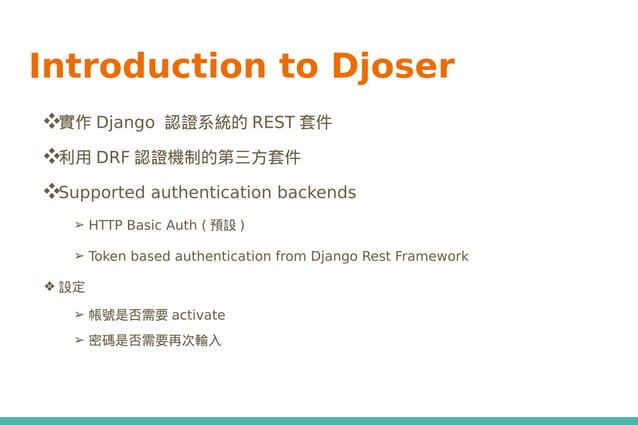 Introduction to Djoser

❖實作 Django 認證系統的 REST 套件

❖利用 DRF 認證機制的第三方套件

❖Supported authentication backends

➢ HTTP Basic Auth ( 預設 )

➢ Token based authentication from Django Rest Framework

❖ 設定

➢ 帳號是否需要 activate

➢ 密碼是否需要再次輸入